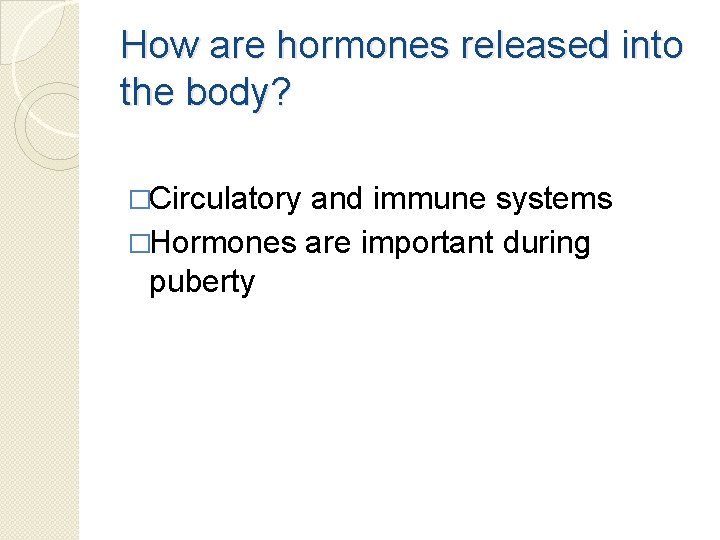 How are hormones released into the body?

□Circulatory and immune systems
□Hormones are important during puberty